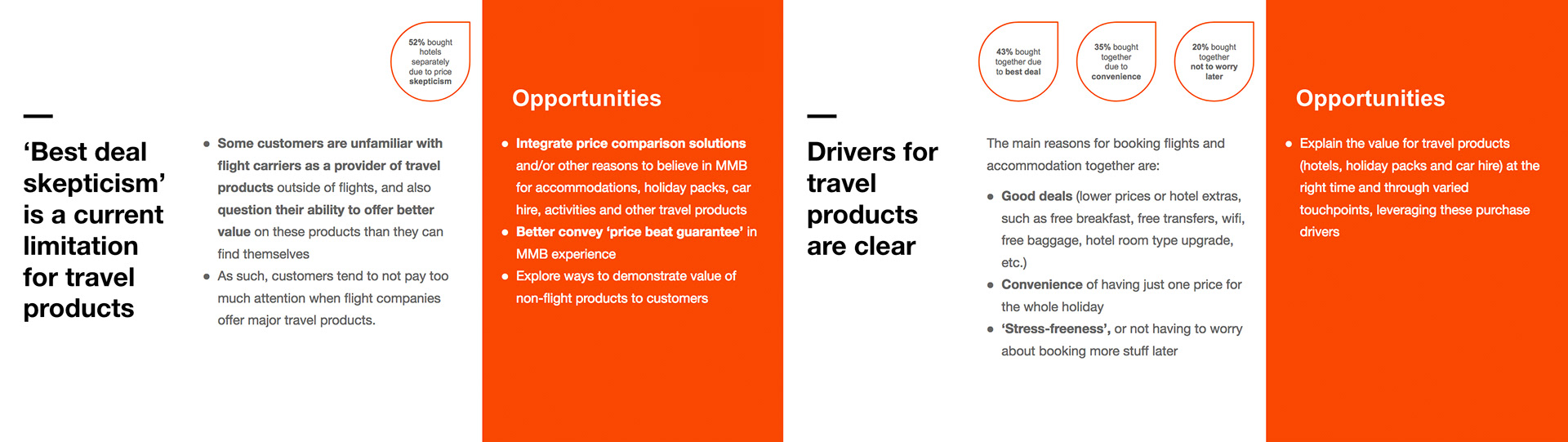 52% bought hotels separately due to price skepticism

‘Best deal skepticism’ is a current limitation for travel products

- Some customers are unfamiliar with flight carriers as a provider of travel products outside of flights, and also question their ability to offer better value on these products than they can find themselves
- As such, customers tend to not pay too much attention when flight companies offer major travel products.

Opportunities

- Integrate price comparison solutions and/or other reasons to believe in MMB for accommodations, holiday packs, car hire, activities and other travel products
- Better convey ‘price beat guarantee’ in MMB experience
- Explore ways to demonstrate value of non-flight products to customers

43% bought together due to best deal

35% bought together due to convenience

20% bought together not to worry later

Drivers for travel products are clear

The main reasons for booking flights and accommodation together are:

- Good deals (lower prices or hotel extras, such as free breakfast, free transfers, wifi, free baggage, hotel room type upgrade, etc.)
- Convenience of having just one price for the whole holiday
- ‘Stress-freeness’, or not having to worry about booking more stuff later

Opportunities

- Explain the value for travel products (hotels, holiday packs and car hire) at the right time and through varied touchpoints, leveraging these purchase drivers